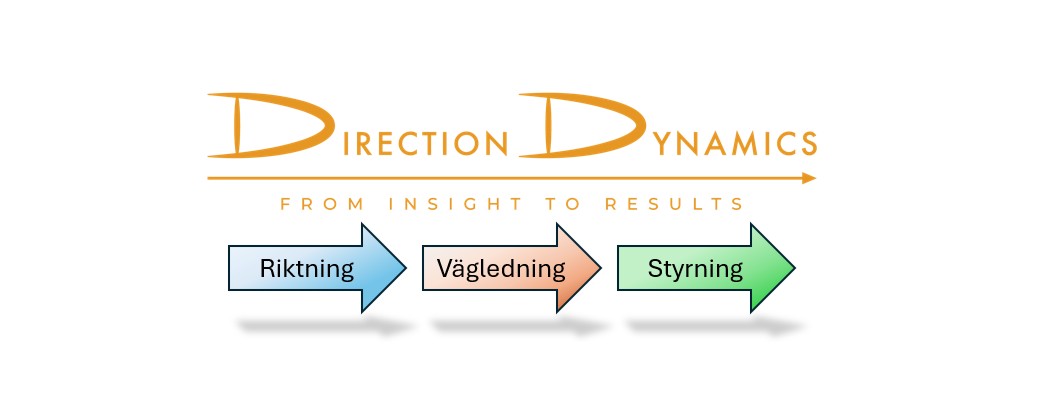 DIRECTION DYNAMICS

FROM INSIGHT TO RESULTS

Riktning

Vägledning

Styrning